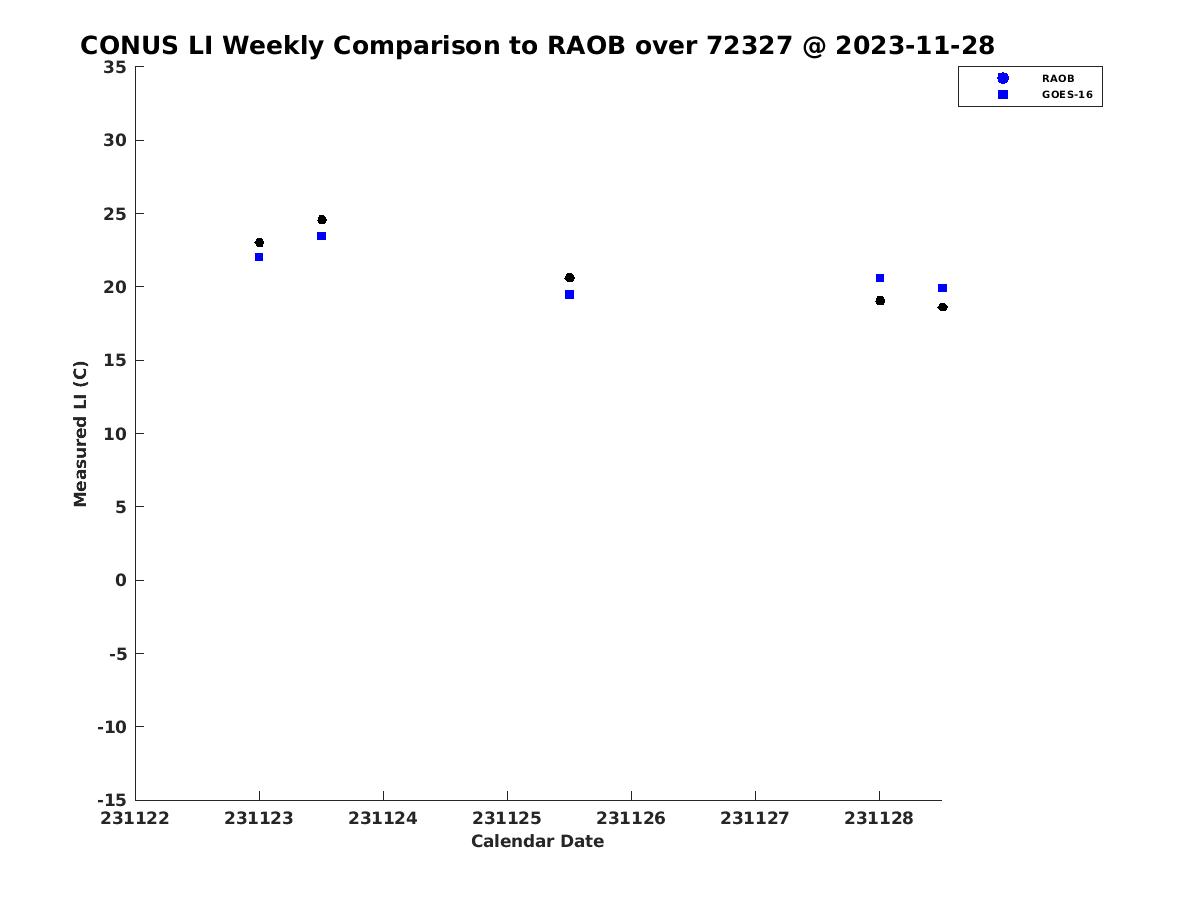 CONUS LI Weekly Comparison to RAOB over 72327 @ 2023-11-28

RAOB
GOES-16

Measured LI (C)

35
30
25
20
15
10
5
0
-5
-10
-15

231122
231123
231124
231125
231126
231127
231128

Calendar Date